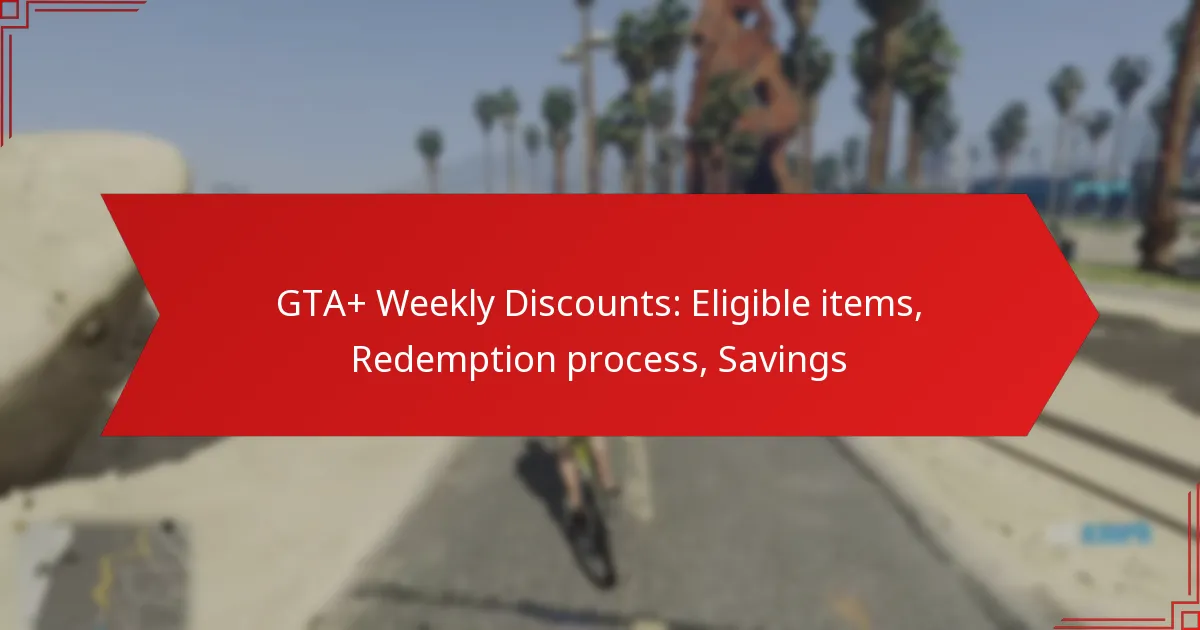 GTA+ Weekly Discounts: Eligible items, Redemption process, Savings